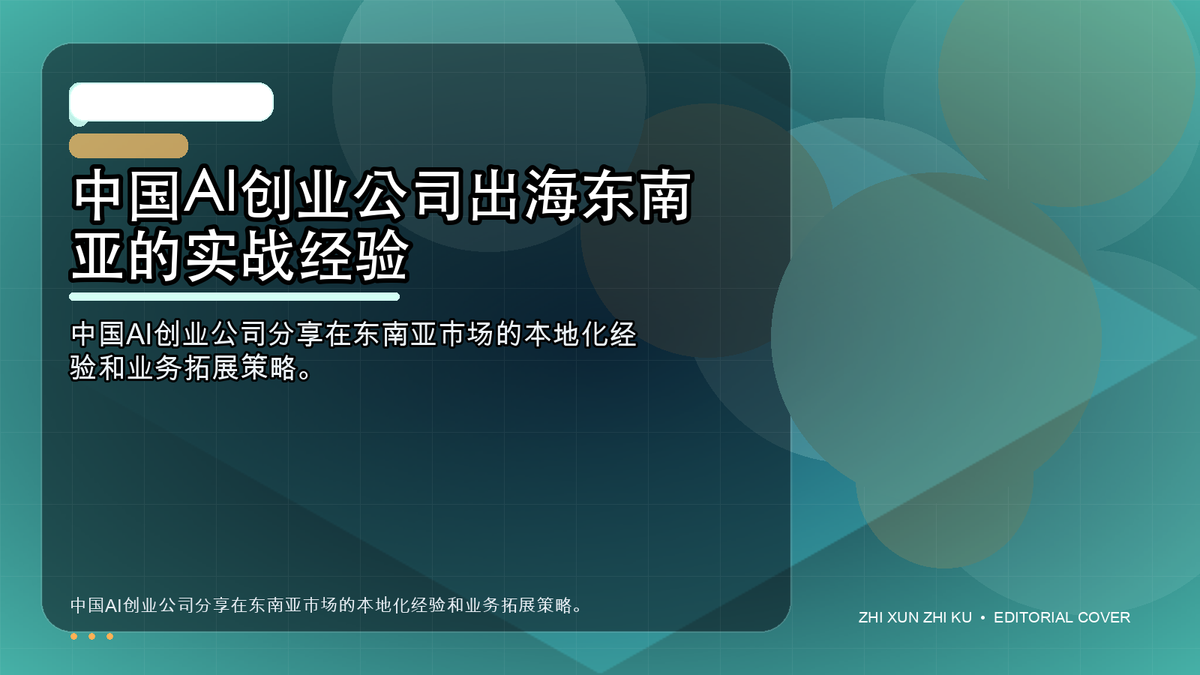 中国AI创业公司出海东南亚的实战经验

中国AI创业公司分享在东南亚市场的本地化经验和业务拓展策略。

中国AI创业公司分享在东南亚市场的本地化经验和业务拓展策略。

ZHI XUN ZHI KU • EDITORIAL COVER